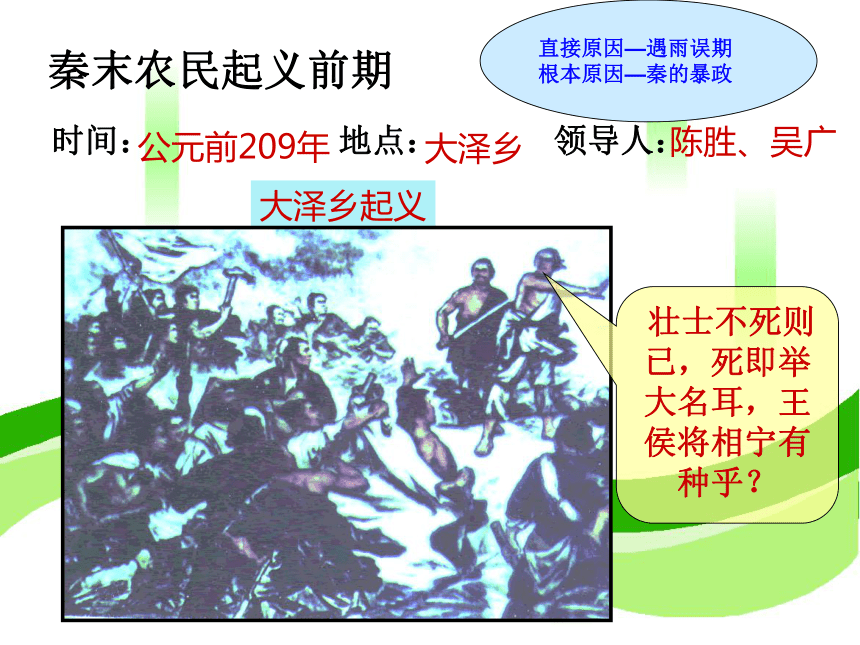 秦末农民起义前期

直接原因—遇雨误期
根本原因—秦的暴政

时间：公元前209年 地点：大泽乡 领导人：陈胜、吴广

大泽乡起义

壮士不死则已，死即举大名耳，王侯将相宁有种乎？